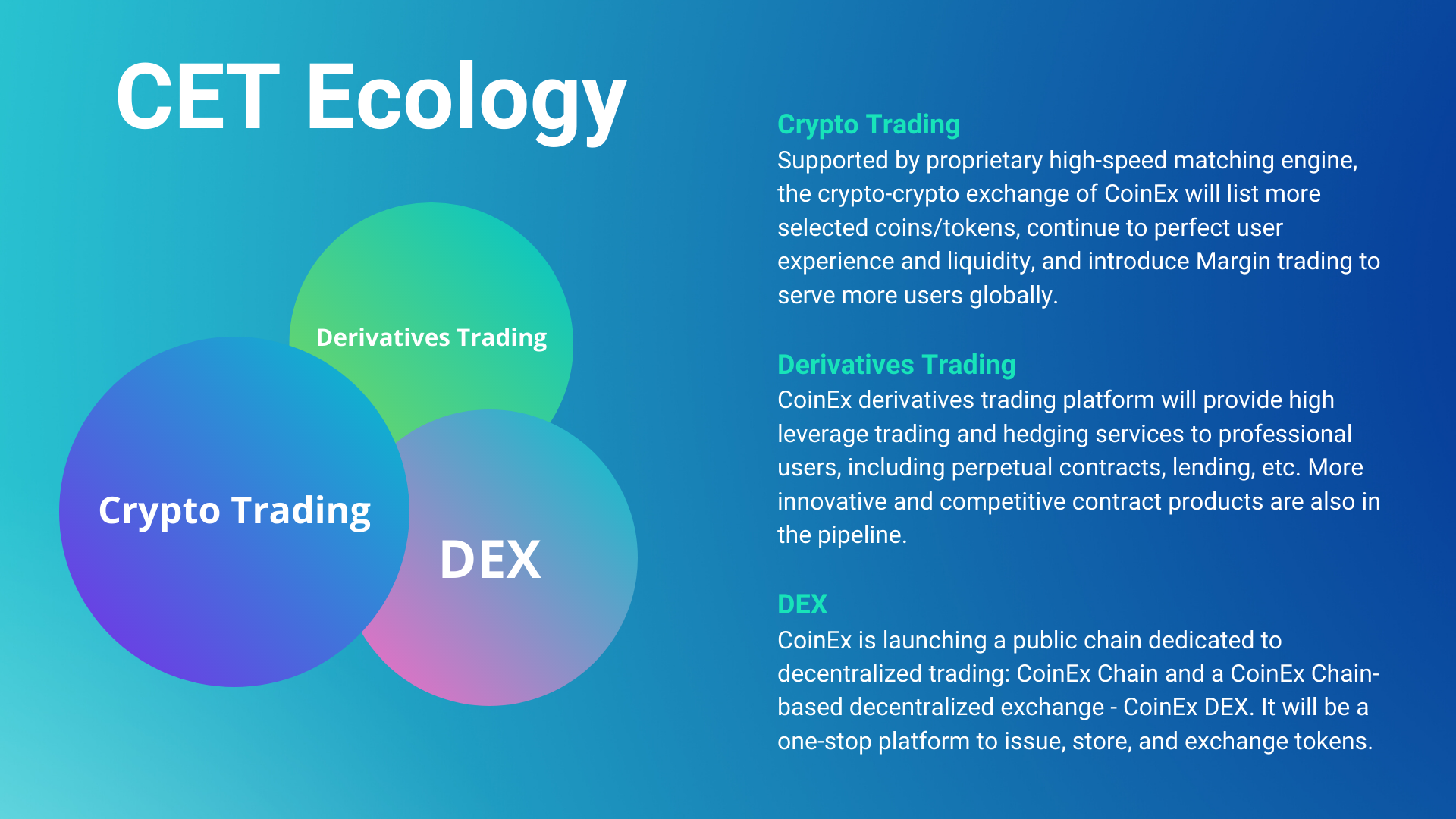 CET Ecology

Derivatives Trading

Crypto Trading

DEX

Crypto Trading
Supported by proprietary high-speed matching engine, the crypto-crypto exchange of CoinEx will list more selected coins/tokens, continue to perfect user experience and liquidity, and introduce Margin trading to serve more users globally.

Derivatives Trading
CoinEx derivatives trading platform will provide high leverage trading and hedging services to professional users, including perpetual contracts, lending, etc. More innovative and competitive contract products are also in the pipeline.

DEX
CoinEx is launching a public chain dedicated to decentralized trading: CoinEx Chain and a CoinEx Chain-based decentralized exchange - CoinEx DEX. It will be a one-stop platform to issue, store, and exchange tokens.